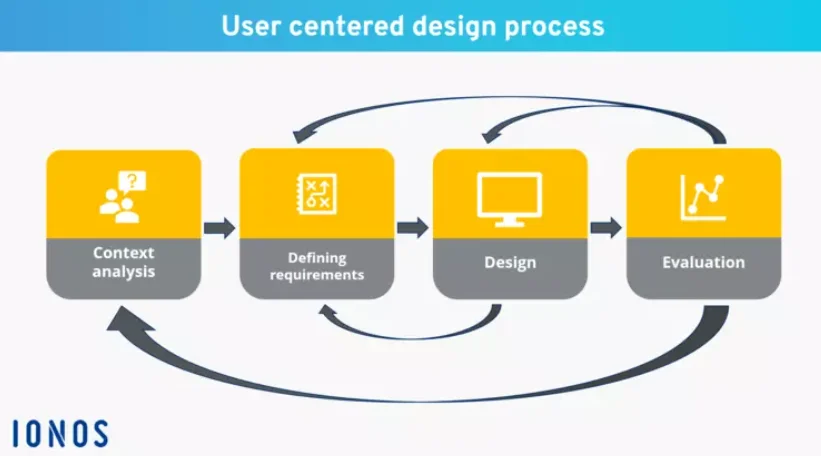 User centered design process

Context analysis

Defining requirements

Design

Evaluation

IONOS